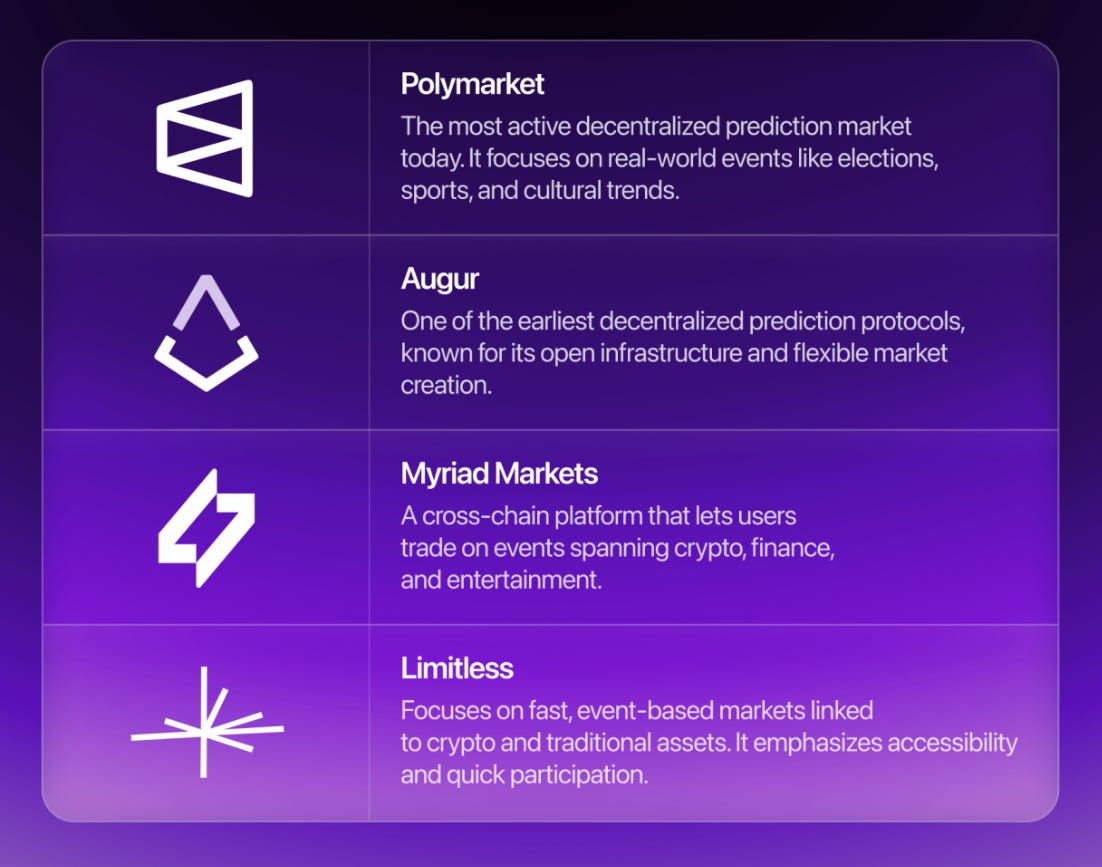 Polymarket
The most active decentralized prediction market today. It focuses on real-world events like elections, sports, and cultural trends.

Augur
One of the earliest decentralized prediction protocols, known for its open infrastructure and flexible market creation.

Myriad Markets
A cross-chain platform that lets users trade on events spanning crypto, finance, and entertainment.

Limitless
Focuses on fast, event-based markets linked to crypto and traditional assets. It emphasizes accessibility and quick participation.